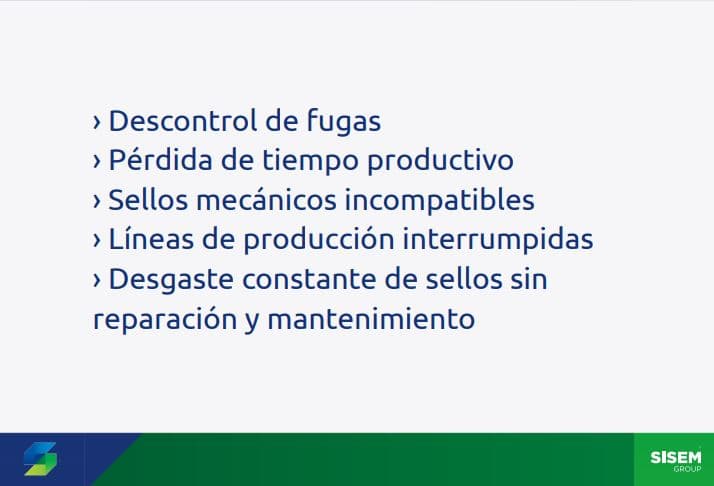 › Descontrol de fugas
› Pérdida de tiempo productivo
› Sellos mecánicos incompatibles
› Líneas de producción interrumpidas
› Desgaste constante de sellos sin reparación y mantenimiento

SISEM
GROUP